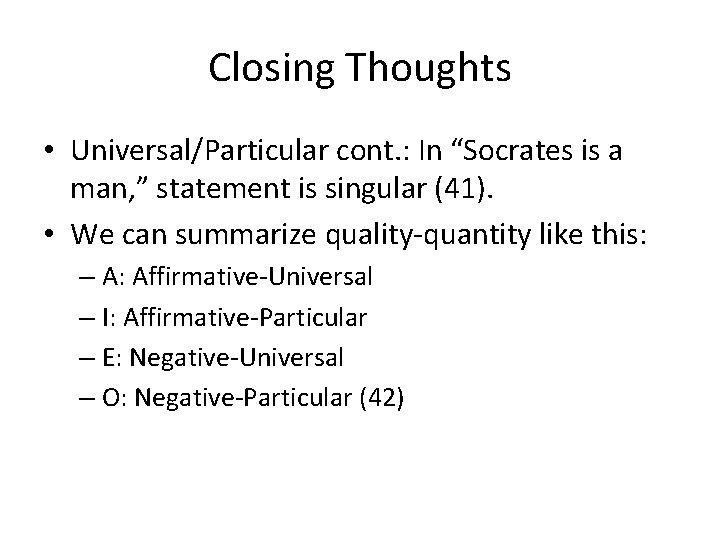 Closing Thoughts

• Universal/Particular cont.: In “Socrates is a man,” statement is singular (41).
• We can summarize quality-quantity like this:
– A: Affirmative-Universal
– I: Affirmative-Particular
– E: Negative-Universal
– O: Negative-Particular (42)